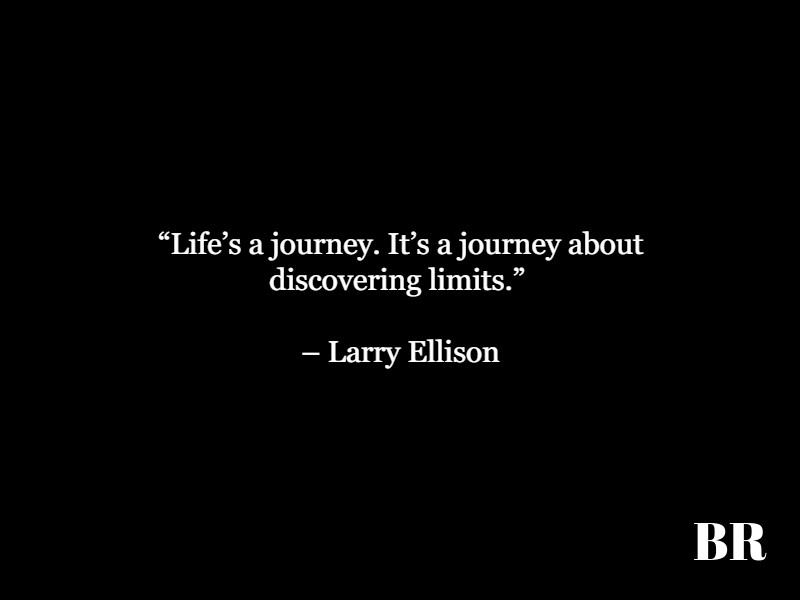 “Life’s a journey. It’s a journey about discovering limits.”

– Larry Ellison

BR